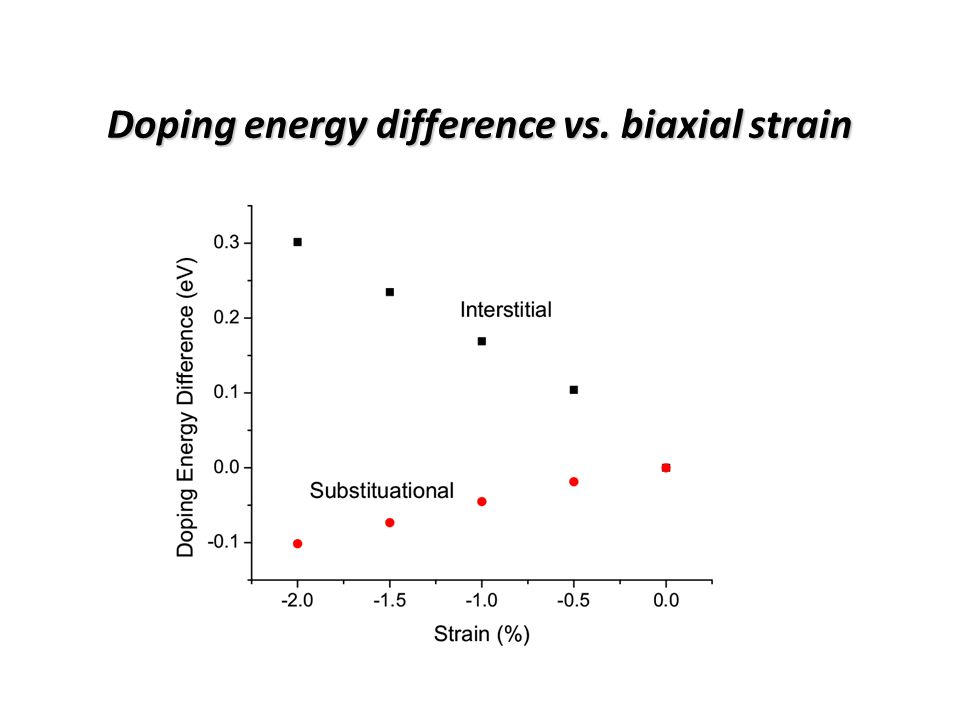 Doping energy difference vs. biaxial strain

Doping Energy Difference (eV)

0.3
0.2
0.1
0.0
-0.1

Interstitial

Substituational

-2.0
-1.5
-1.0
-0.5
0.0

Strain (%)